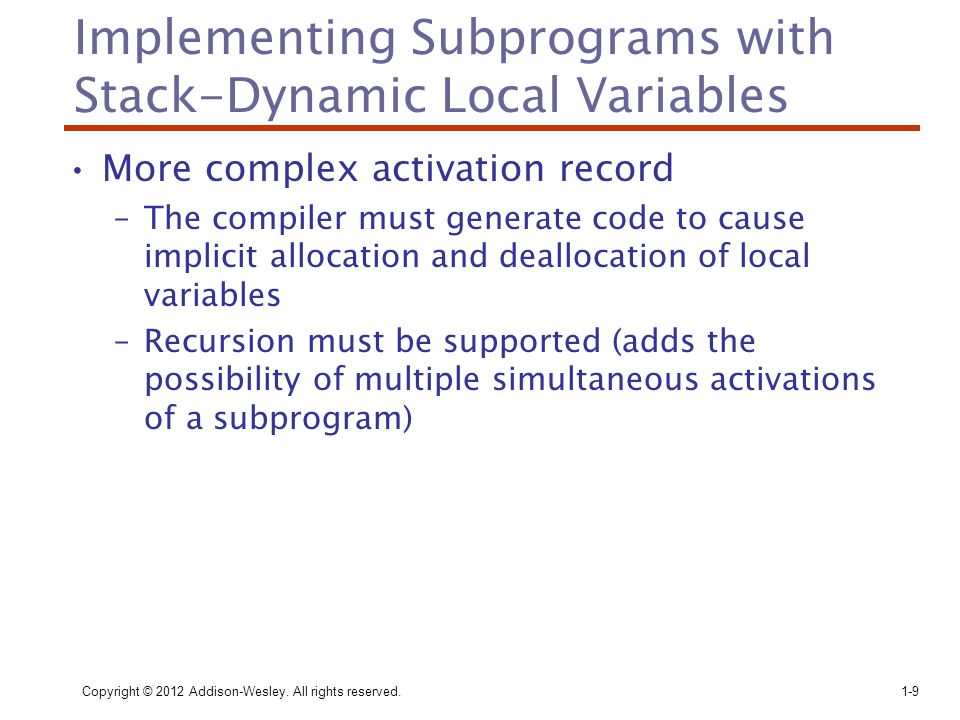 Implementing Subprograms with Stack-Dynamic Local Variables

• More complex activation record
  – The compiler must generate code to cause implicit allocation and deallocation of local variables
  – Recursion must be supported (adds the possibility of multiple simultaneous activations of a subprogram)

Copyright © 2012 Addison-Wesley. All rights reserved.

1-9